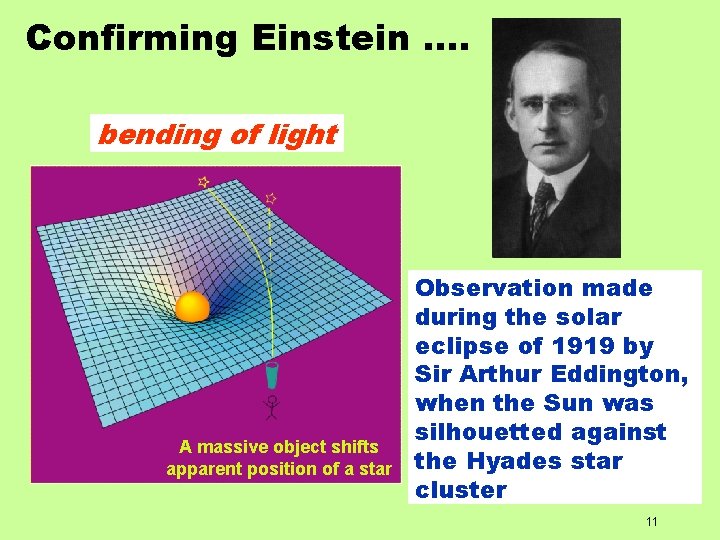 Confirming Einstein ….

bending of light

A massive object shifts apparent position of a star

Observation made during the solar eclipse of 1919 by Sir Arthur Eddington, when the Sun was silhouetted against the Hyades star cluster

11